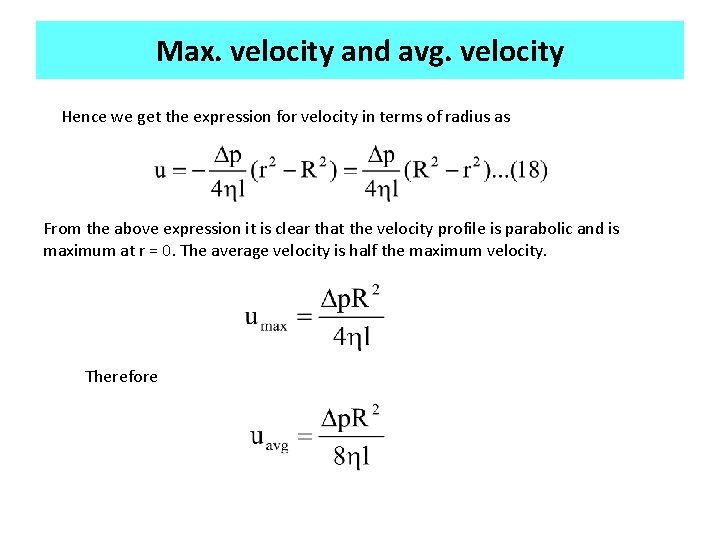 Max. velocity and avg. velocity

Hence we get the expression for velocity in terms of radius as

$u = -\frac{\Delta p}{4\eta l}(r^2 - R^2) = \frac{\Delta p}{4\eta l}(R^2 - r^2)...(18)$

From the above expression it is clear that the velocity profile is parabolic and is maximum at r = 0. The average velocity is half the maximum velocity.

$u_{max} = \frac{\Delta p R^2}{4\eta l}$

Therefore

$u_{avg} = \frac{\Delta p R^2}{8\eta l}$